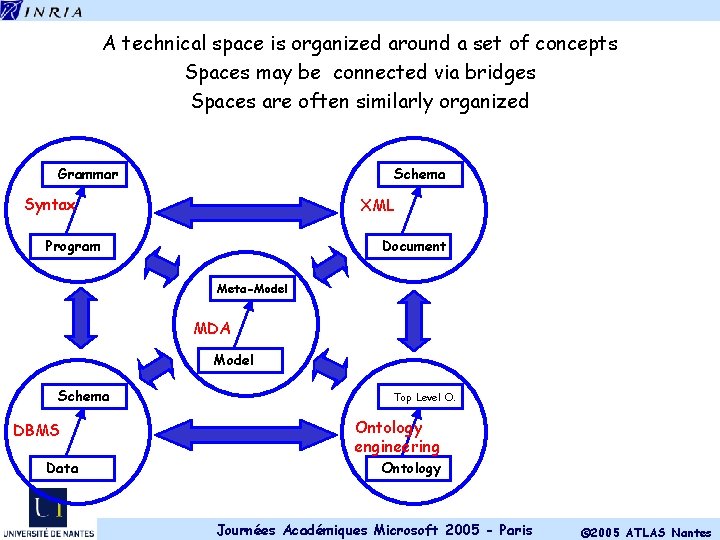 INRIA

A technical space is organized around a set of concepts
Spaces may be connected via bridges
Spaces are often similarly organized

Grammar
Syntax
Program

Schema
XML
Document

Meta-Model
MDA
Model

Schema
DBMS
Data

Top Level O.
Ontology engineering
Ontology

UNIVERSITÉ DE NANTES

Journées Académiques Microsoft 2005 - Paris

©2005 ATLAS Nantes